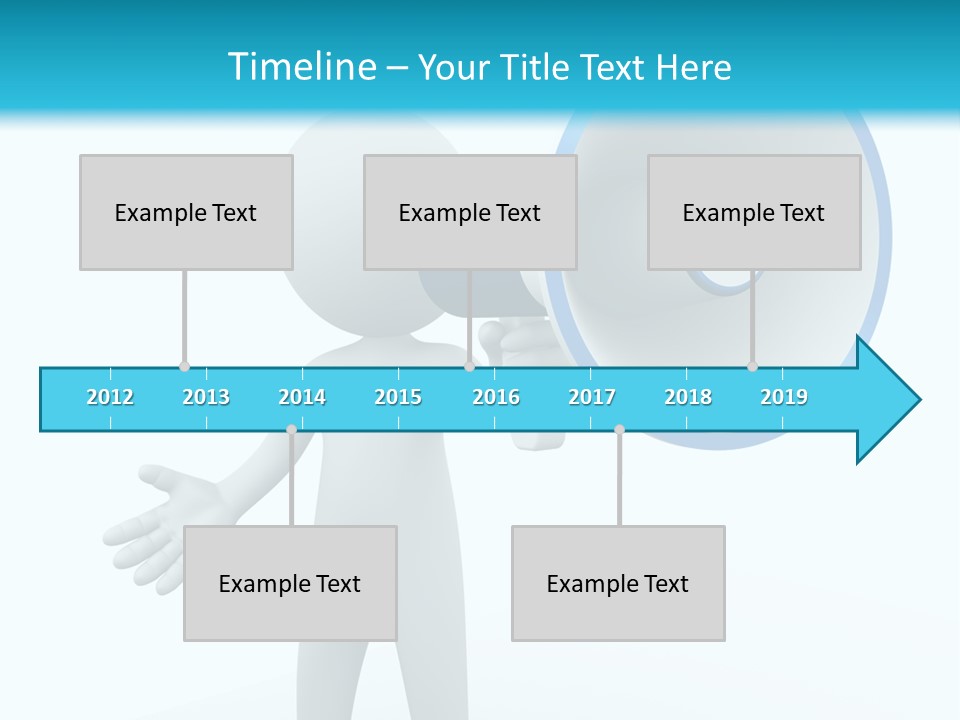 Timeline – Your Title Text Here

Example Text

Example Text

Example Text

2012 2013 2014 2015 2016 2017 2018 2019

Example Text

Example Text